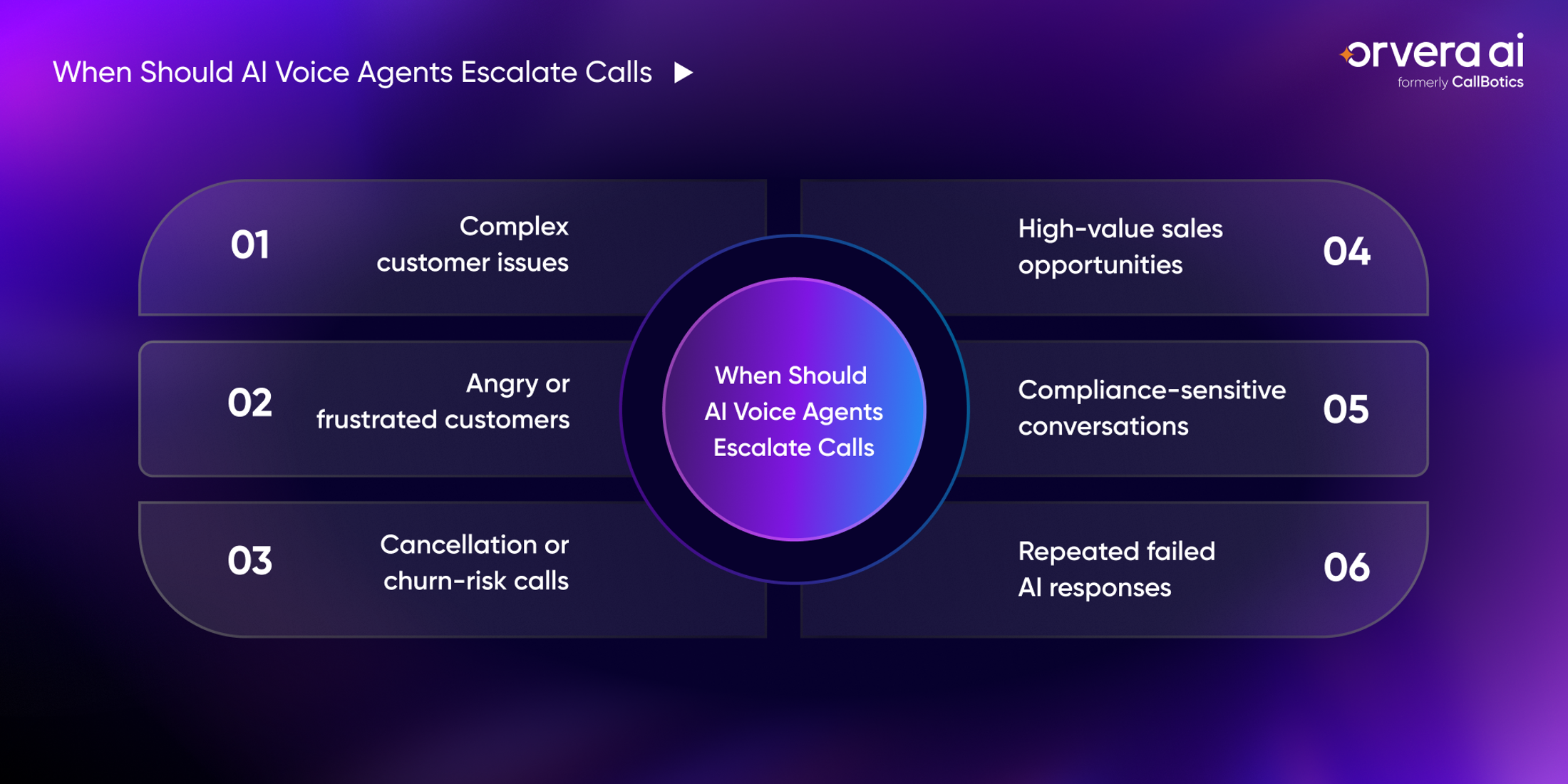 When Should AI Voice Agents Escalate Calls

orvera ai
formerly CallBotics

01 Complex customer issues

02 Angry or frustrated customers

03 Cancellation or churn-risk calls

When Should AI Voice Agents Escalate Calls

High-value sales opportunities 04

Compliance-sensitive conversations 05

Repeated failed AI responses 06